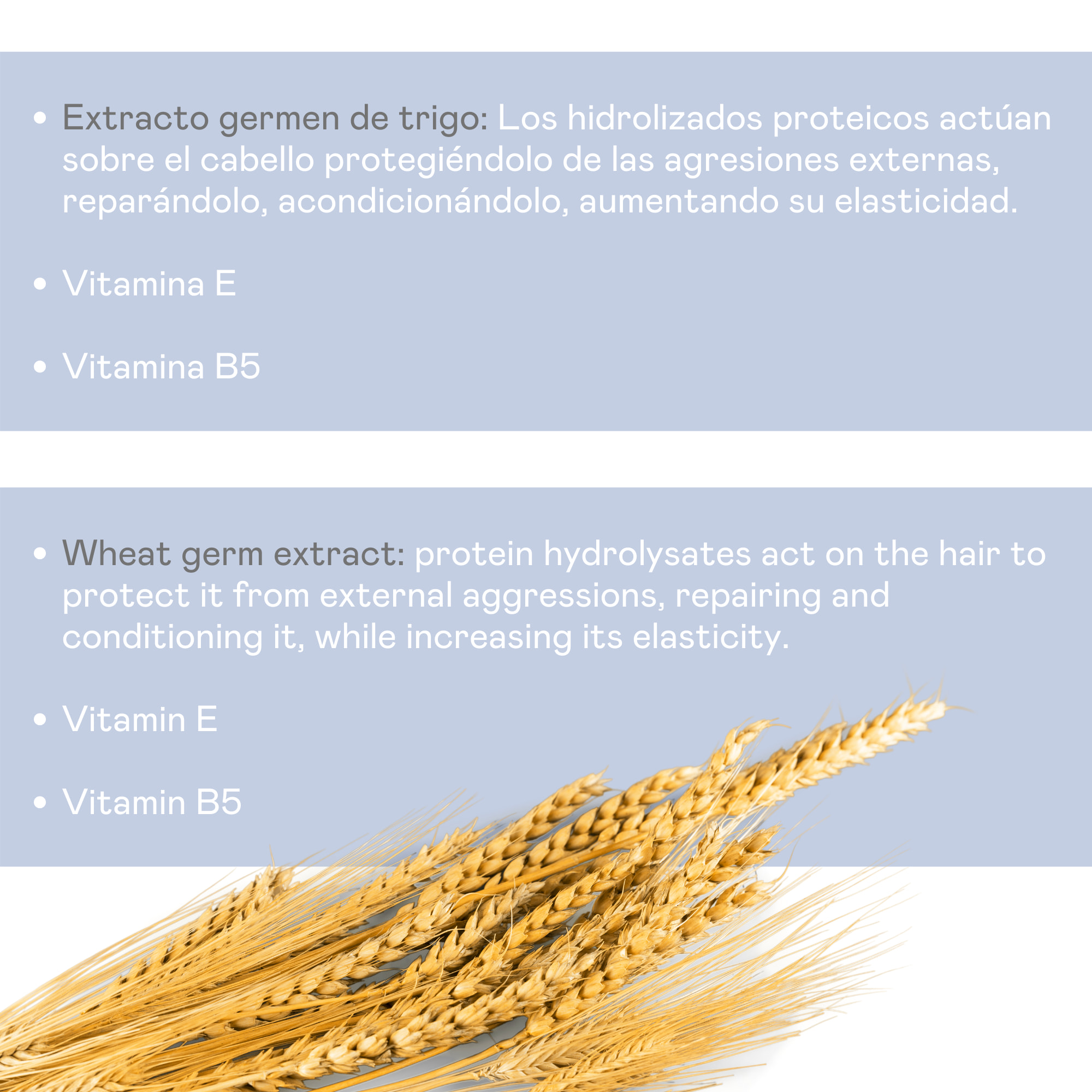 • Extracto germen de trigo: Los hidrolizados proteicos actúan sobre el cabello protegiéndolo de las agresiones externas, reparándolo, acondicionándolo, aumentando su elasticidad.

• Vitamina E

• Vitamina B5

• Wheat germ extract: protein hydrolysates act on the hair to protect it from external aggressions, repairing and conditioning it, while increasing its elasticity.

• Vitamin E

• Vitamin B5